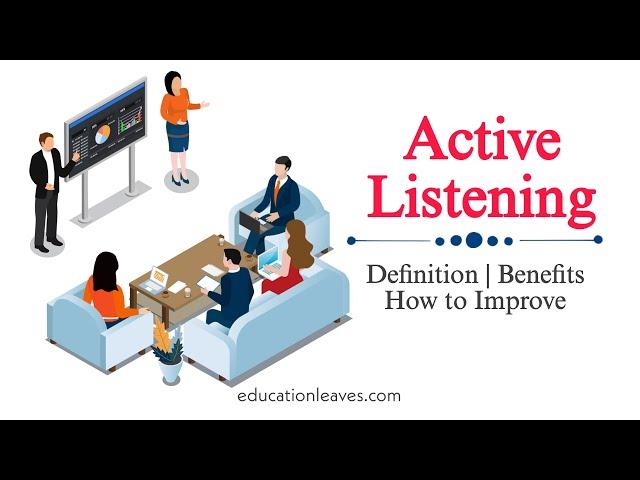 Active Listening

Definition | Benefits
How to Improve

educationleaves.com